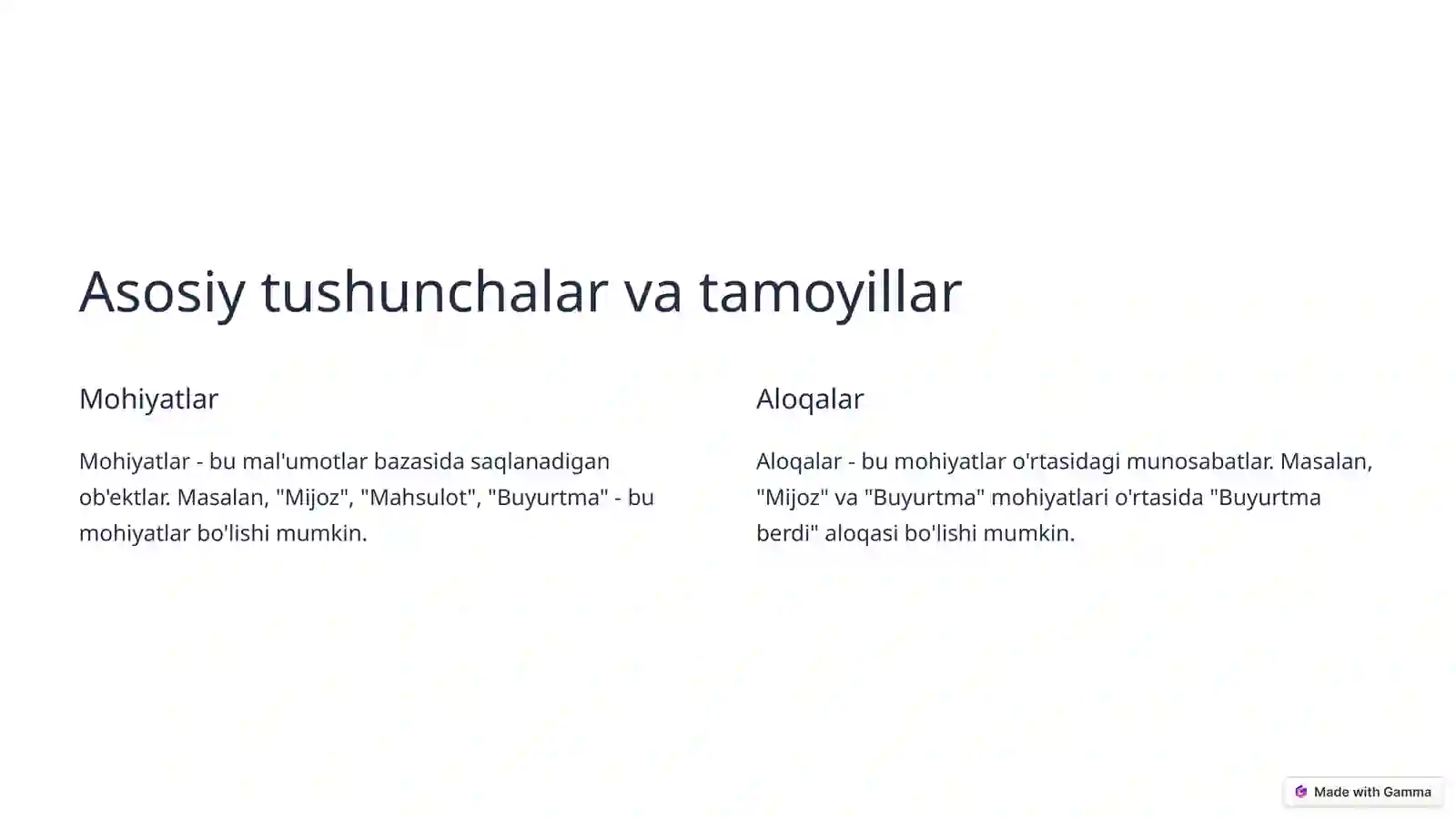 Asosiy tushunchalar va tamoyillar

Mohiyatlar

Mohiyatlar - bu mal'umotlar bazasida saqlanadigan ob'ektlar. Masalan, "Mijoz", "Mahsulot", "Buyurtma" - bu mohiyatlar bo'lishi mumkin.

Aloqalar

Aloqalar - bu mohiyatlar o'rtasidagi munosabatlar. Masalan, "Mijoz" va "Buyurtma" mohiyatlari o'rtasida "Buyurtma berdi" aloqasi bo'lishi mumkin.

Made with Gamma